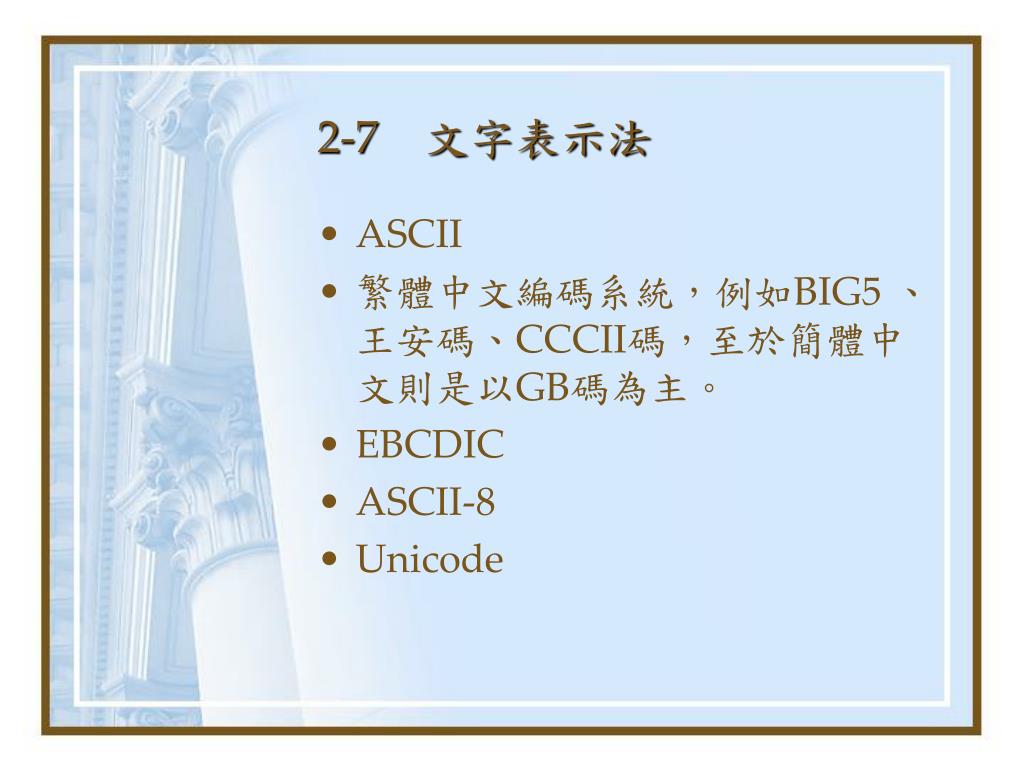 2-7　文字表示法

• ASCII
• 繁體中文編碼系統，例如BIG5 、王安碼、CCCII碼，至於簡體中文則是以GB碼為主。
• EBCDIC
• ASCII-8
• Unicode